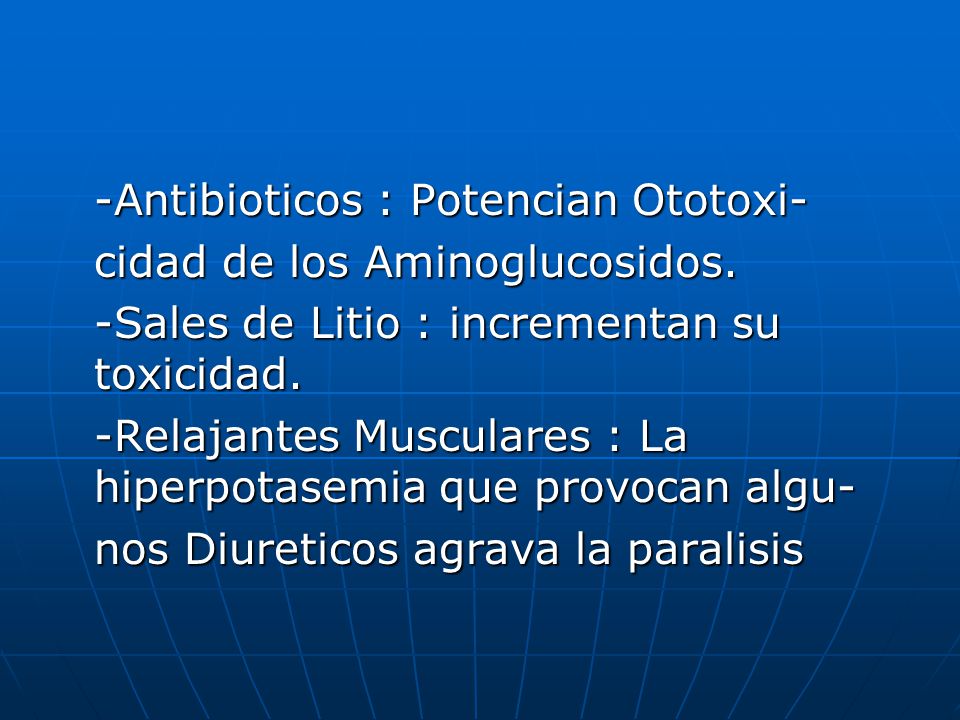 -Antibioticos : Potencian Ototoxicidad de los Aminoglucosidos.

-Sales de Litio : incrementan su toxicidad.

-Relajantes Musculares : La hiperpotasemia que provocan algunos Diureticos agrava la paralisis